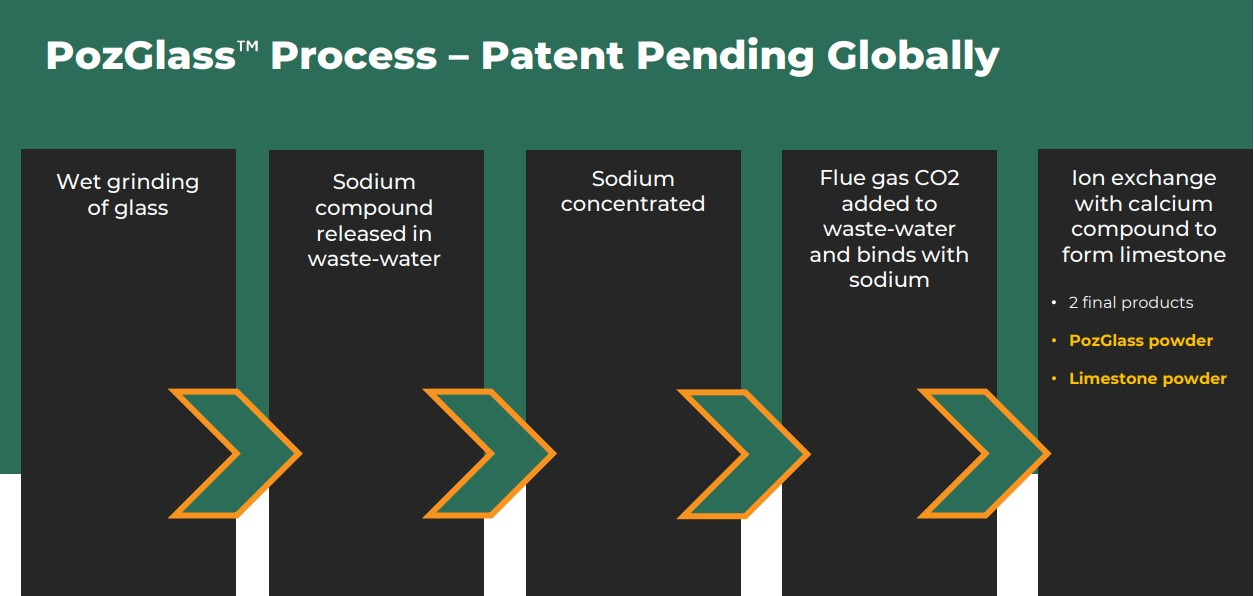 PozGlass™ Process – Patent Pending Globally

Wet grinding of glass

Sodium compound released in waste-water

Sodium concentrated

Flue gas CO2 added to waste-water and binds with sodium

Ion exchange with calcium compound to form limestone

• 2 final products
• PozGlass powder
• Limestone powder